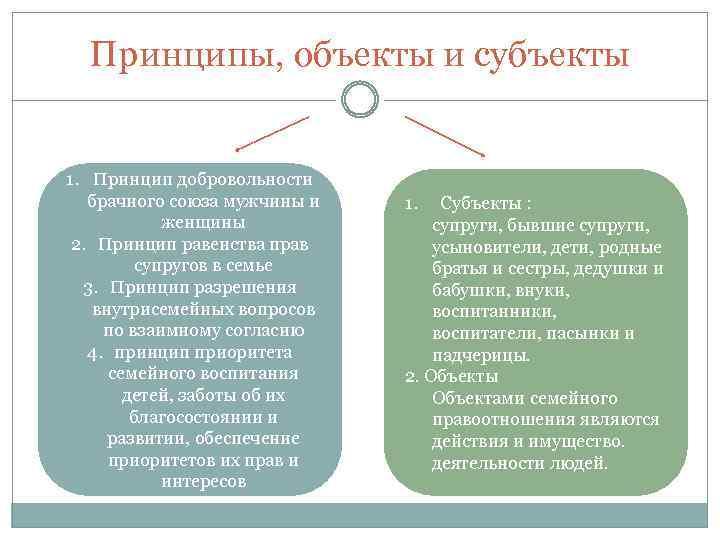 Принципы, объекты и субъекты

1. Принцип добровольности брачного союза мужчины и женщины
2. Принцип равенства прав супругов в семье
3. Принцип разрешения внутрисемейных вопросов по взаимному согласию
4. принцип приоритета семейного воспитания детей, заботы об их благосостоянии и развитии, обеспечение приоритетов их прав и интересов

1. Субъекты :
супруги, бывшие супруги, усыновители, дети, родные братья и сестры, дедушки и бабушки, внуки, воспитанники, воспитатели, пасынки и падчерицы.
2. Объекты
Объектами семейного правоотношения являются действия и имущество. деятельности людей.